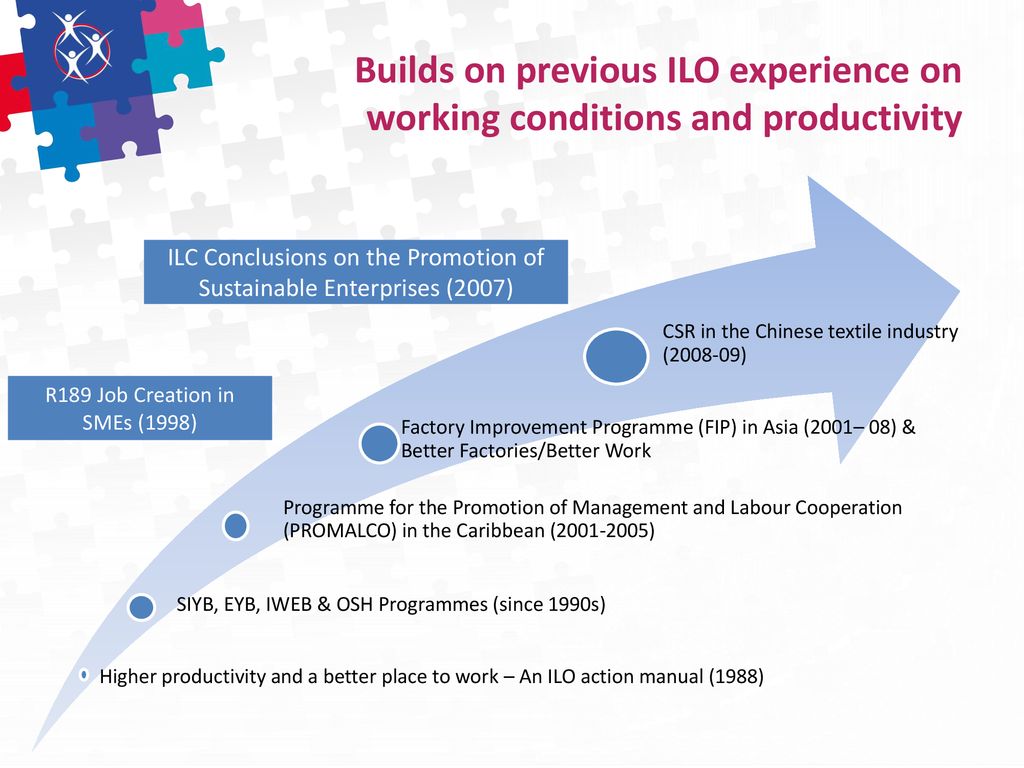 Builds on previous ILO experience on working conditions and productivity

ILC Conclusions on the Promotion of Sustainable Enterprises (2007)

R189 Job Creation in SMEs (1998)

CSR in the Chinese textile industry (2008-09)

Factory Improvement Programme (FIP) in Asia (2001– 08) & Better Factories/Better Work

Programme for the Promotion of Management and Labour Cooperation (PROMALCO) in the Caribbean (2001-2005)

SIYB, EYB, IWEB & OSH Programmes (since 1990s)

Higher productivity and a better place to work – An ILO action manual (1988)